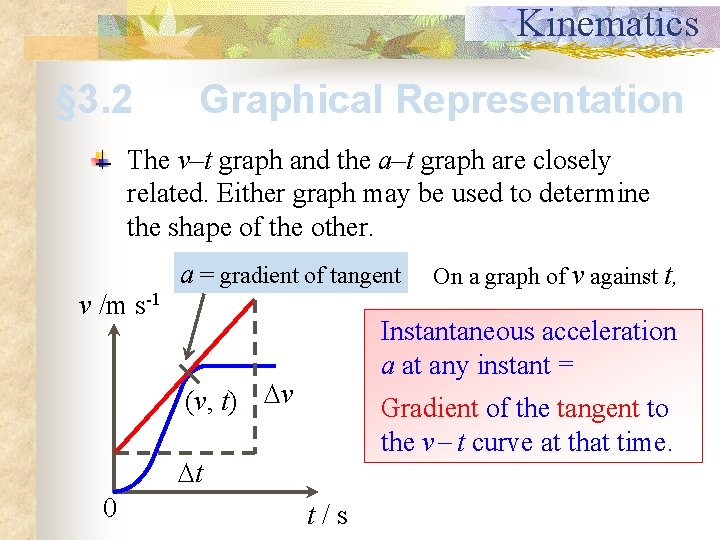 Kinematics

§3.2 Graphical Representation

The $v$–$t$ graph and the $a$–$t$ graph are closely related. Either graph may be used to determine the shape of the other.

$a$ = gradient of tangent

On a graph of $v$ against $t$,

$v$ /m s$^{-1}$

$(v, t)$

$\Delta v$

$\Delta t$

0

$t$ / s

Instantaneous acceleration $a$ at any instant =

Gradient of the tangent to the $v - t$ curve at that time.